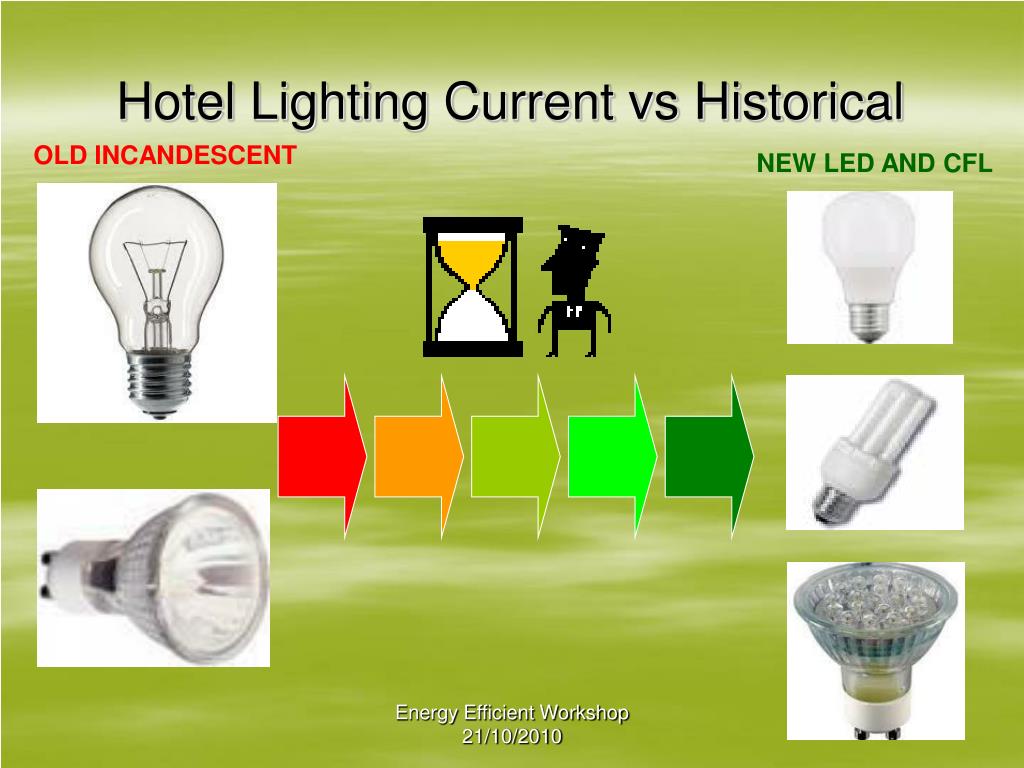 Hotel Lighting Current vs Historical

OLD INCANDESCENT

NEW LED AND CFL

Energy Efficient Workshop
21/10/2010